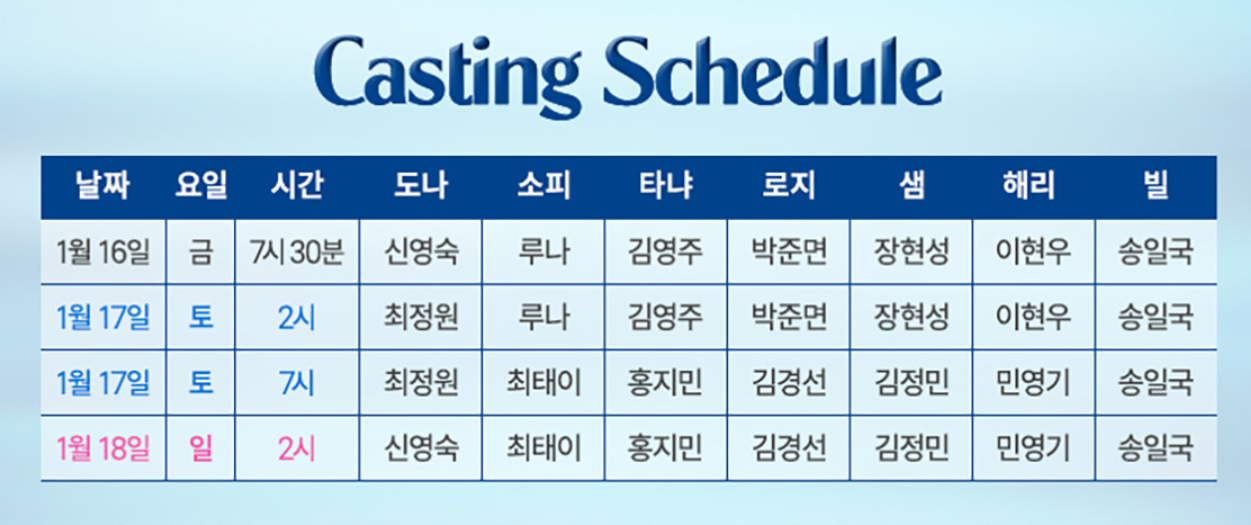 Casting Schedule

| 날짜 | 요일 | 시간 | 도나 | 소피 | 타냐 | 로지 | 샘 | 해리 | 빌 |
|---|---|---|---|---|---|---|---|---|---|
| 1월 16일 | 금 | 7시 30분 | 신영숙 | 루나 | 김영주 | 박준면 | 장현성 | 이현우 | 송일국 |
| 1월 17일 | 토 | 2시 | 최정원 | 루나 | 김영주 | 박준면 | 장현성 | 이현우 | 송일국 |
| 1월 17일 | 토 | 7시 | 최정원 | 최태이 | 홍지민 | 김경선 | 김정민 | 민영기 | 송일국 |
| 1월 18일 | 일 | 2시 | 신영숙 | 최태이 | 홍지민 | 김경선 | 김정민 | 민영기 | 송일국 |